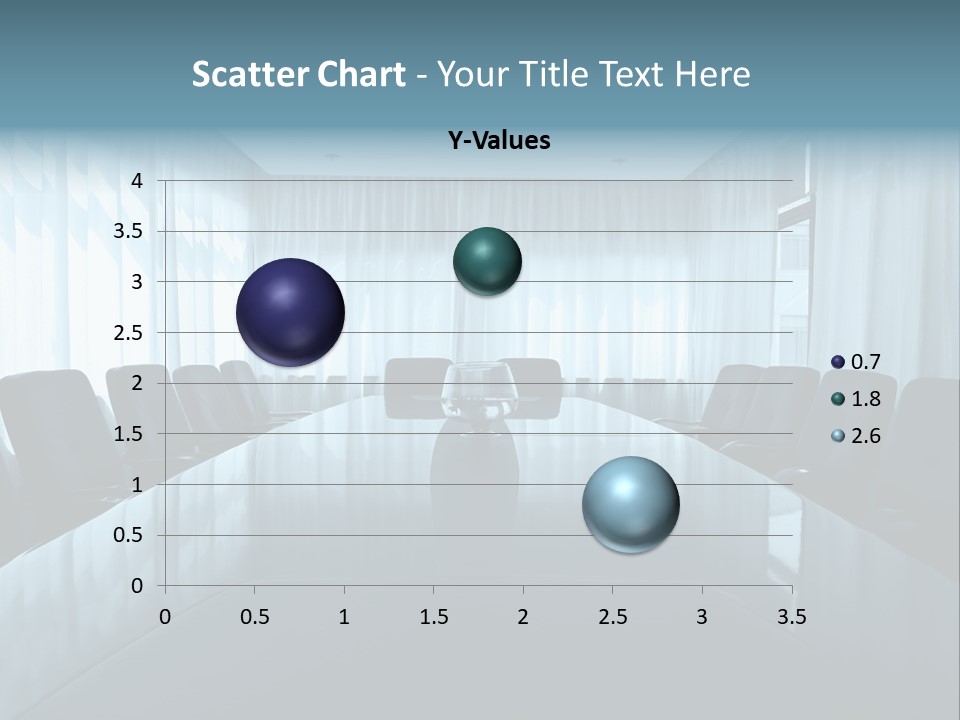 Scatter Chart - Your Title Text Here

Y-Values

4
3.5
3
2.5
2
1.5
1
0.5
0

0 0.5 1 1.5 2 2.5 3 3.5

0.7
1.8
2.6